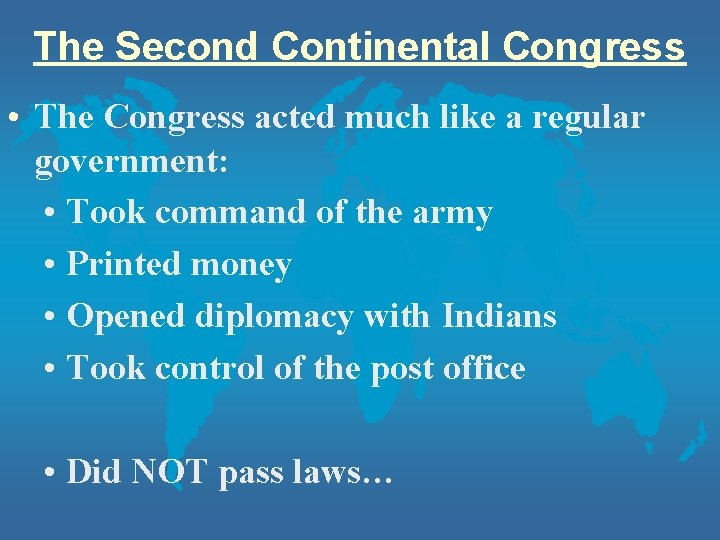 The Second Continental Congress

• The Congress acted much like a regular government:
  • Took command of the army
  • Printed money
  • Opened diplomacy with Indians
  • Took control of the post office

  • Did NOT pass laws…